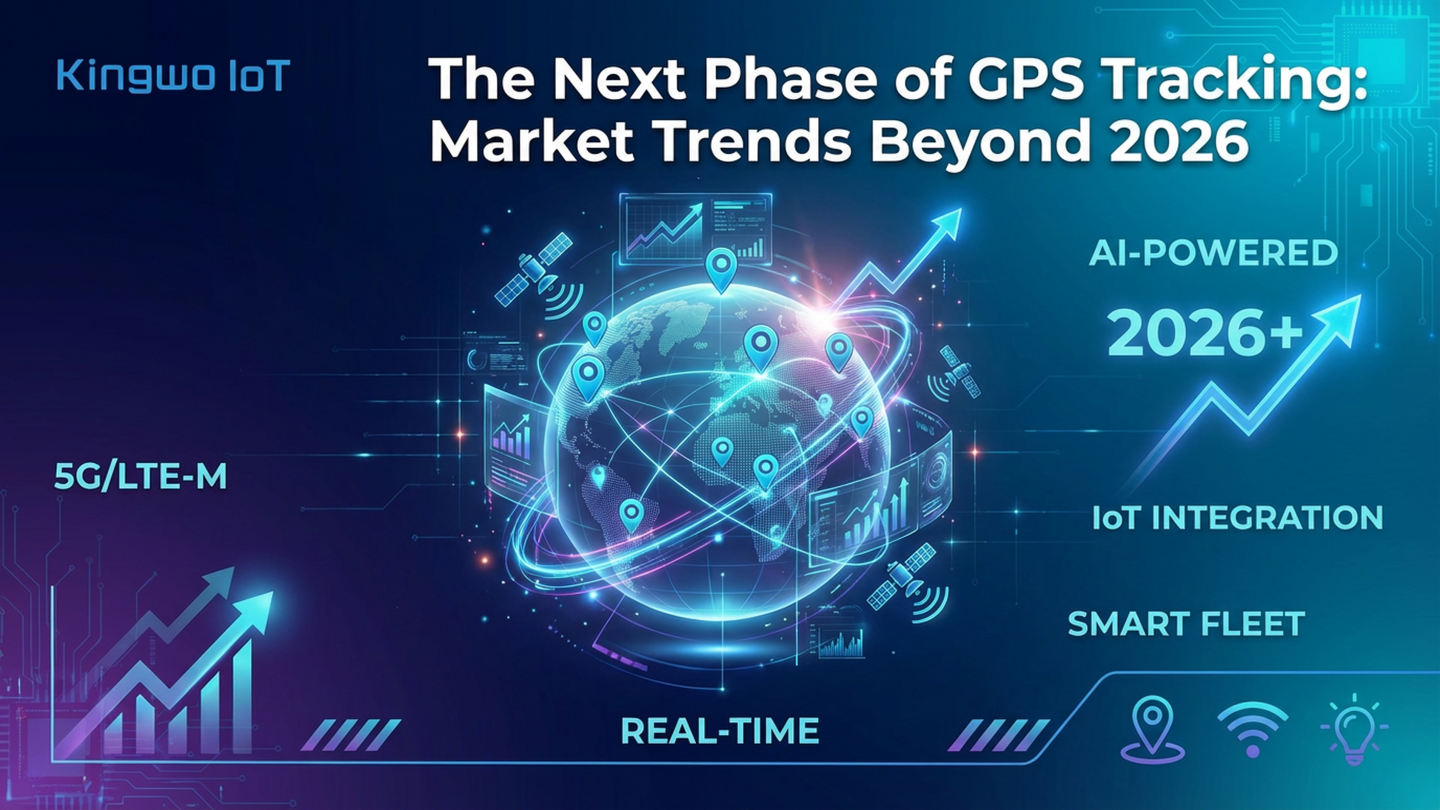 Kingwo IoT

The Next Phase of GPS Tracking: Market Trends Beyond 2026

AI-POWERED

2026+

5G/LTE-M

IoT INTEGRATION

SMART FLEET

REAL-TIME